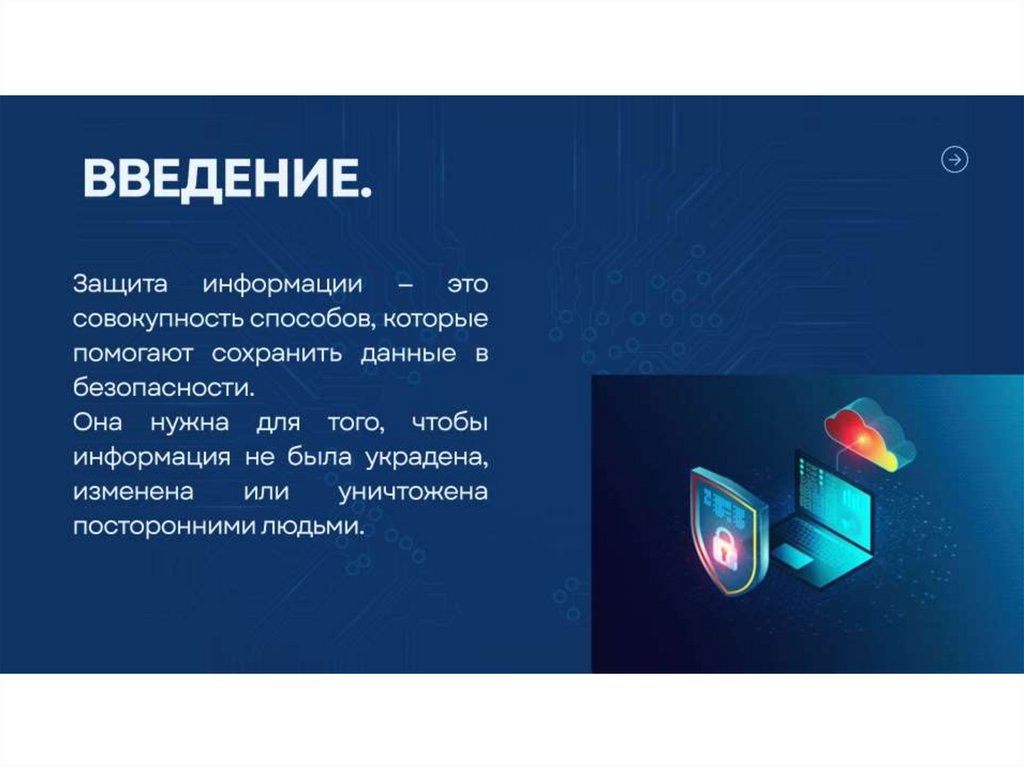 ВВЕДЕНИЕ.

Защита информации – это совокупность способов, которые помогают сохранить данные в безопасности.
Она нужна для того, чтобы информация не была украдена, изменена или уничтожена посторонними людьми.